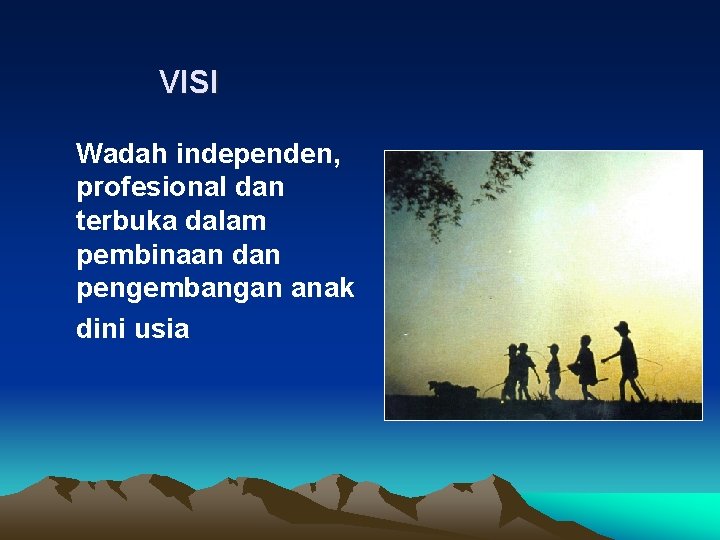 VISI

Wadah independen, profesional dan terbuka dalam pembinaan dan pengembangan anak dini usia